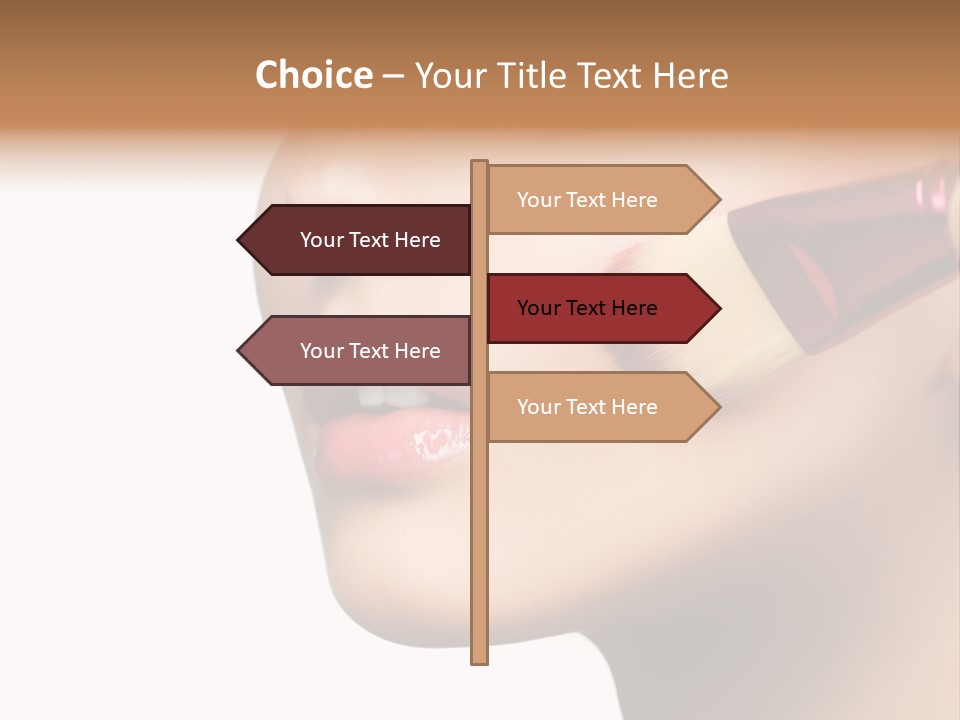 Choice – Your Title Text Here

Your Text Here

Your Text Here

Your Text Here

Your Text Here

Your Text Here